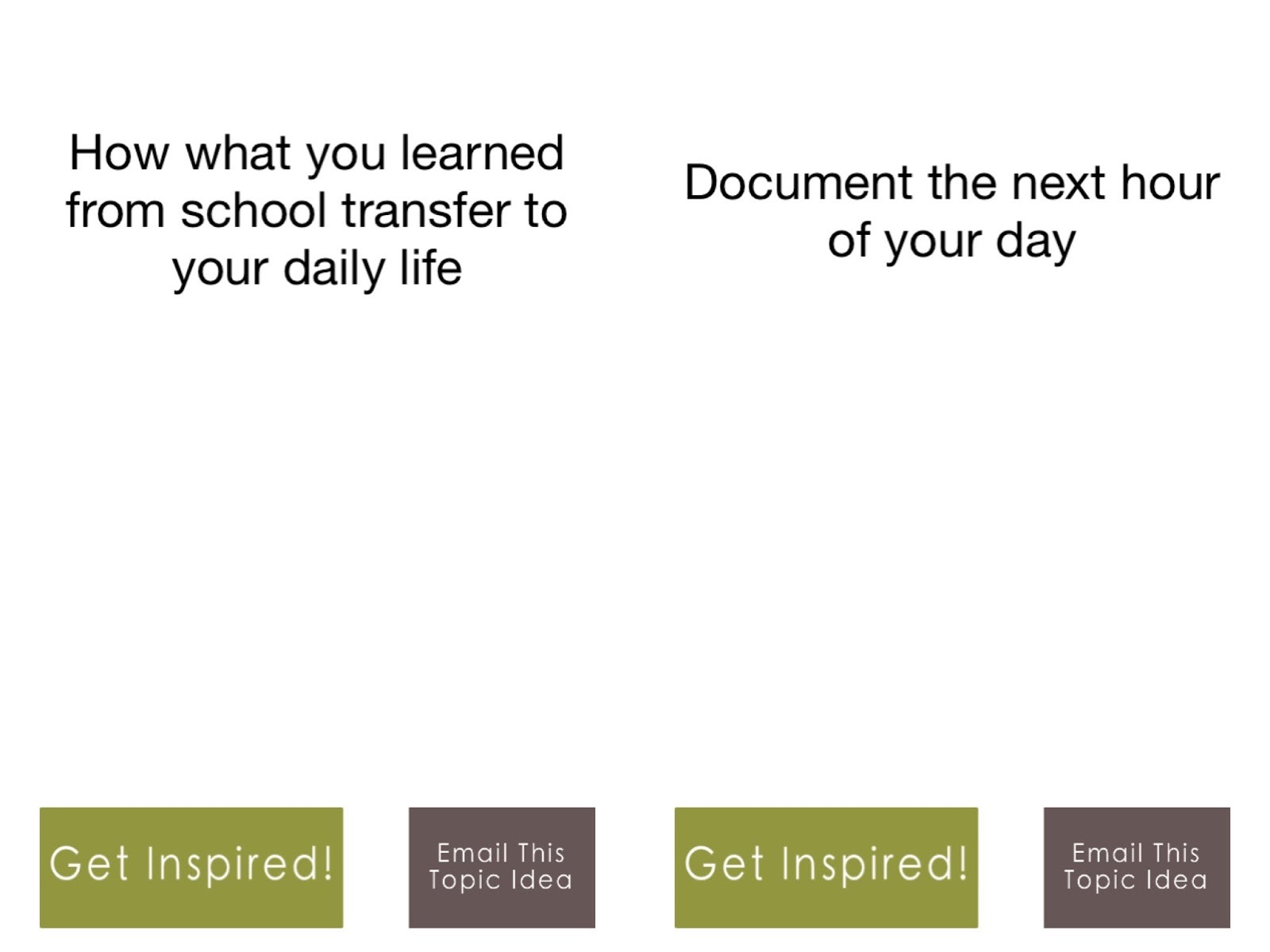 How what you learned from school transfer to your daily life

Get Inspired!

Email This Topic Idea

Document the next hour of your day

Get Inspired!

Email This Topic Idea